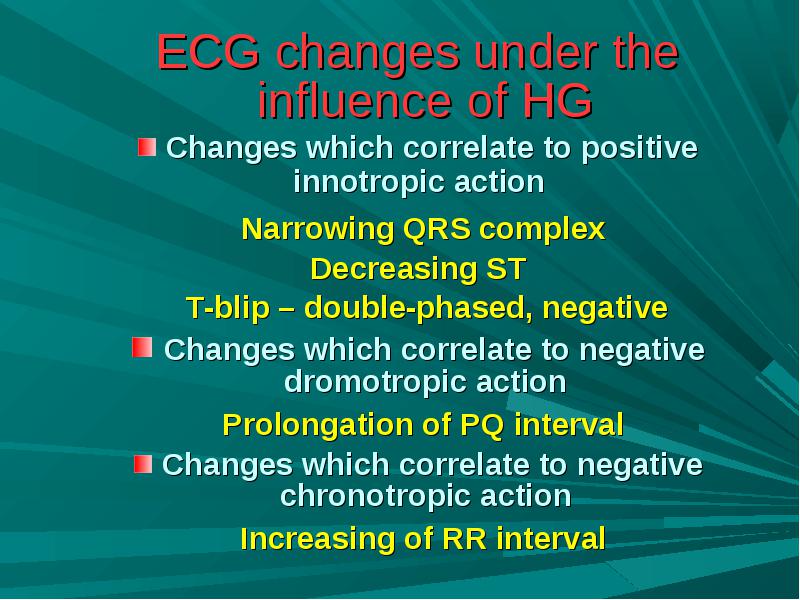 ECG changes under the influence of HG

Changes which correlate to positive innotropic action

Narrowing QRS complex

Decreasing ST

T-blip – double-phased, negative

Changes which correlate to negative dromotropic action

Prolongation of PQ interval

Changes which correlate to negative chronotropic action

Increasing of RR interval